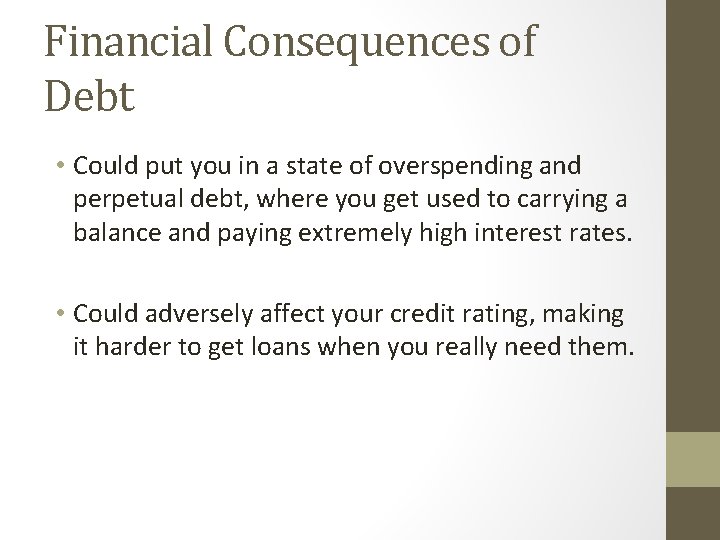 Financial Consequences of Debt

• Could put you in a state of overspending and perpetual debt, where you get used to carrying a balance and paying extremely high interest rates.

• Could adversely affect your credit rating, making it harder to get loans when you really need them.